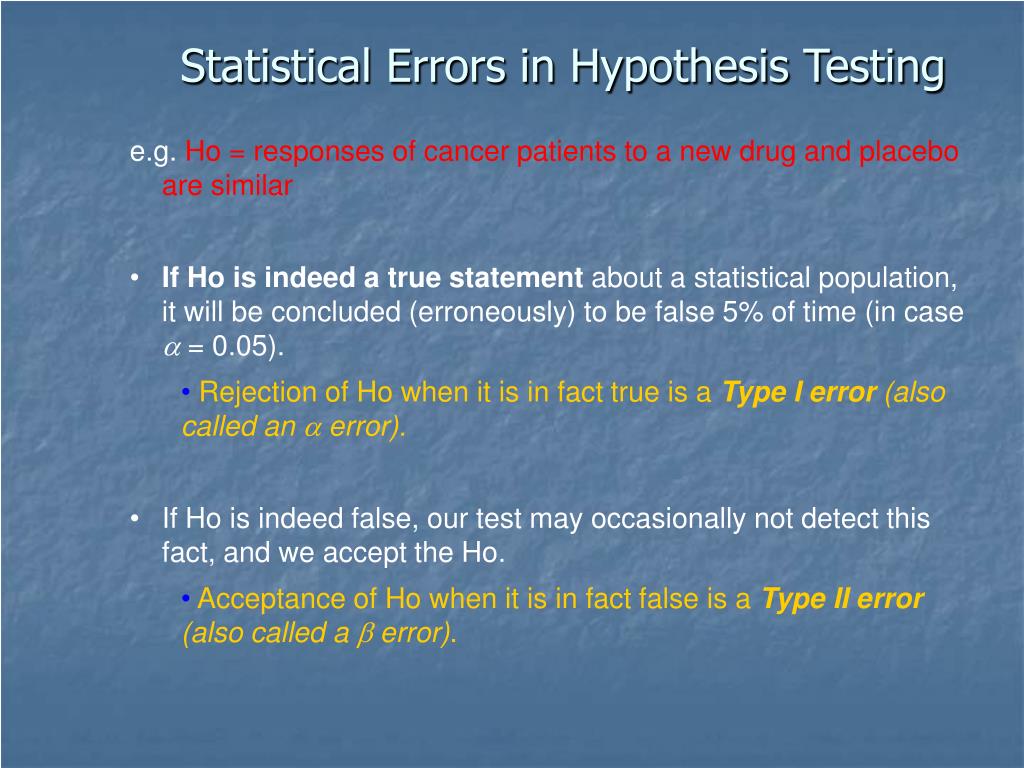 Statistical Errors in Hypothesis Testing

e.g. Ho = responses of cancer patients to a new drug and placebo are similar

• If Ho is indeed a true statement about a statistical population, it will be concluded (erroneously) to be false 5% of time (in case $\alpha$ = 0.05).

• Rejection of Ho when it is in fact true is a Type I error (also called an $\alpha$ error).

• If Ho is indeed false, our test may occasionally not detect this fact, and we accept the Ho.

• Acceptance of Ho when it is in fact false is a Type II error (also called a $\beta$ error).